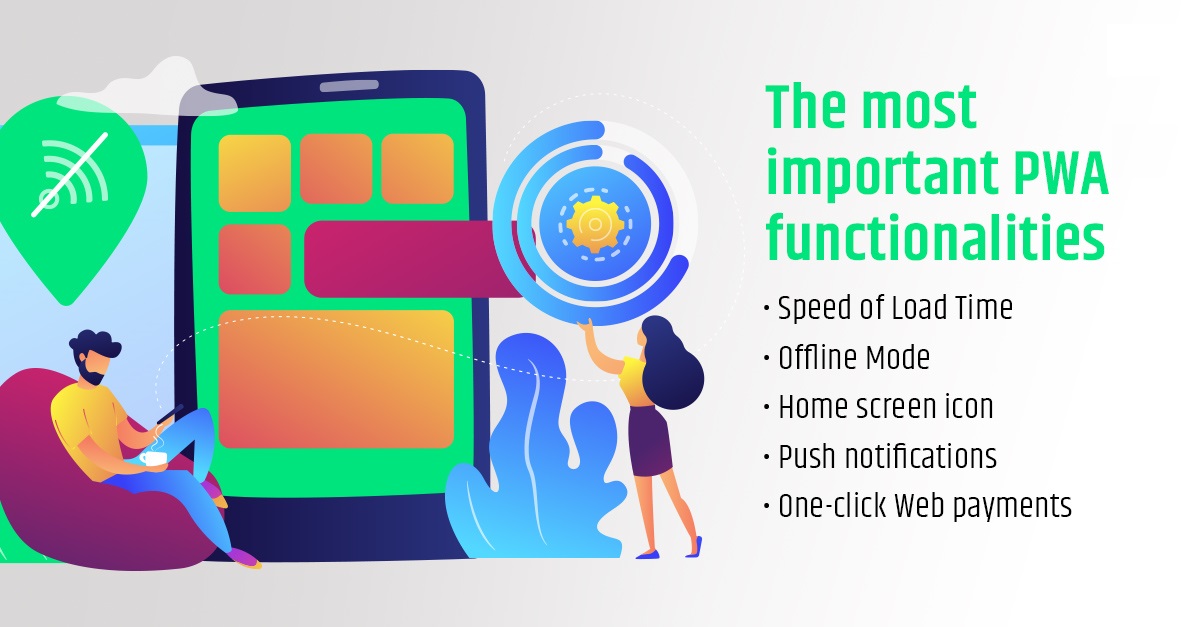 The most important PWA functionalities

• Speed of Load Time
• Offline Mode
• Home screen icon
• Push notifications
• One-click Web payments